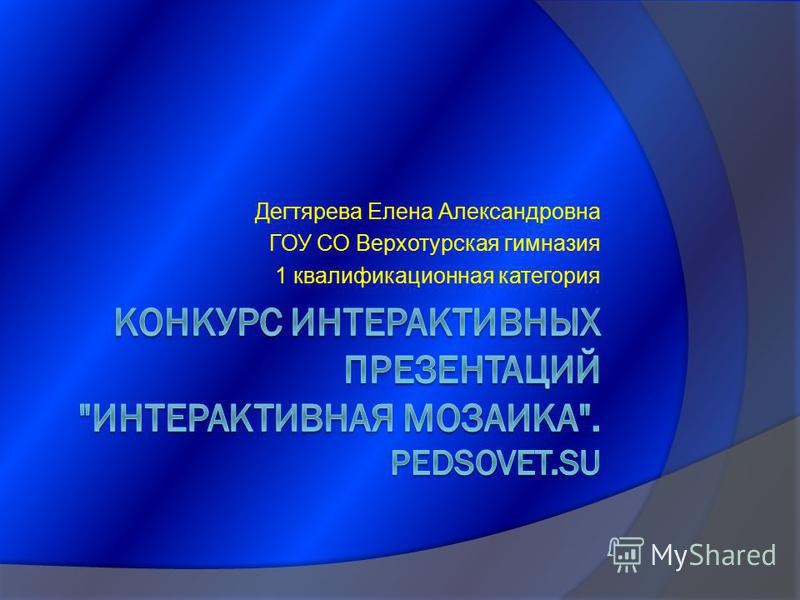 Дегтярева Елена Александровна
ГОУ СО Верхотурская гимназия
1 квалификационная категория

КОНКУРС ИНТЕРАКТИВНЫХ ПРЕЗЕНТАЦИЙ "ИНТЕРАКТИВНАЯ МОЗАИКА". PEDSOVET.SU

MyShared